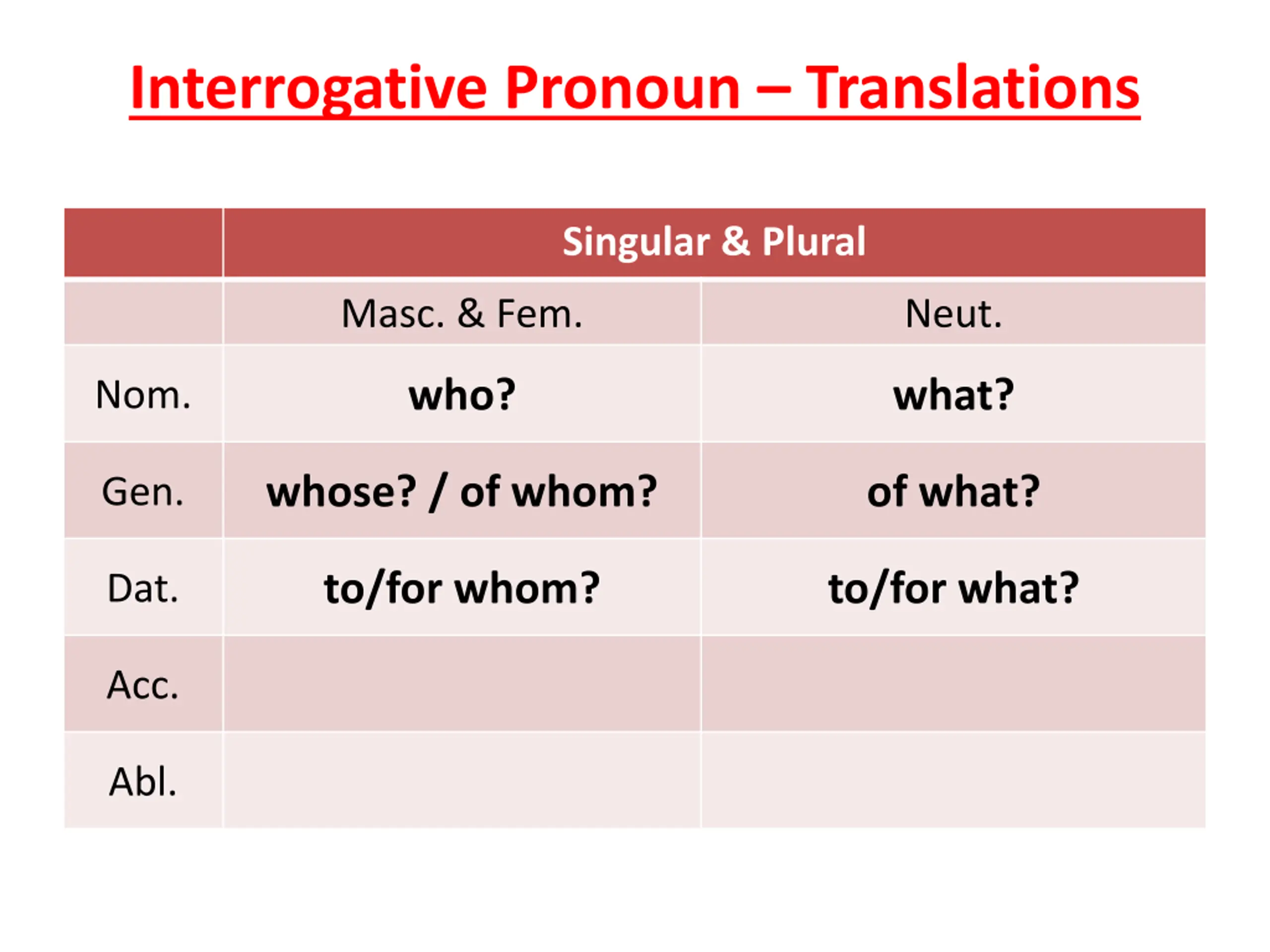 Interrogative Pronoun – Translations

| | Singular & Plural | |
|---|---|---|
| | Masc. & Fem. | Neut. |
| Nom. | who? | what? |
| Gen. | whose? / of whom? | of what? |
| Dat. | to/for whom? | to/for what? |
| Acc. | | |
| Abl. | | |